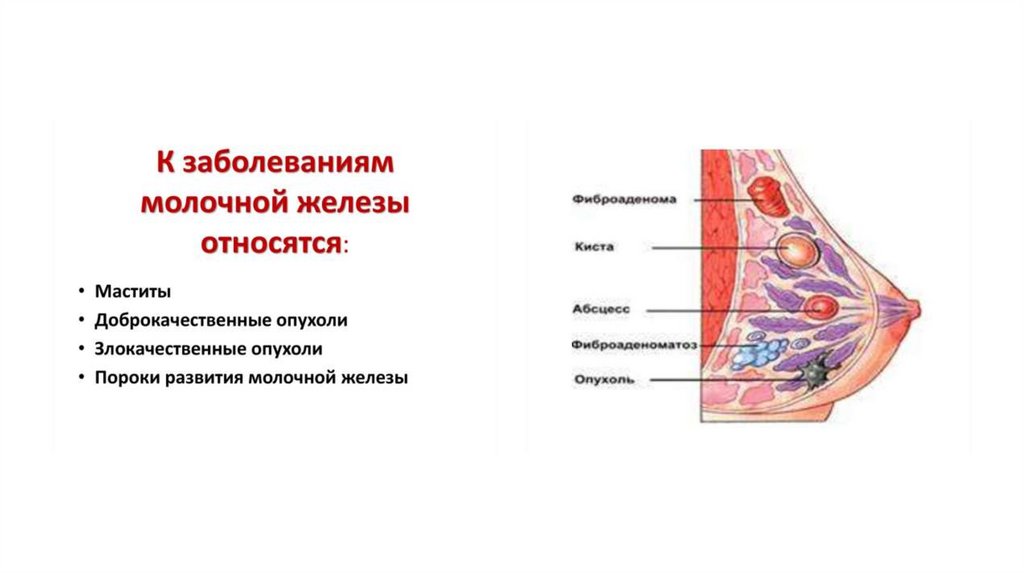 К заболеваниям молочной железы относятся:

• Маститы
• Доброкачественные опухоли
• Злокачественные опухоли
• Пороки развития молочной железы

Фиброаденома
Киста
Абсцесс
Фиброаденоматоз
Опухоль